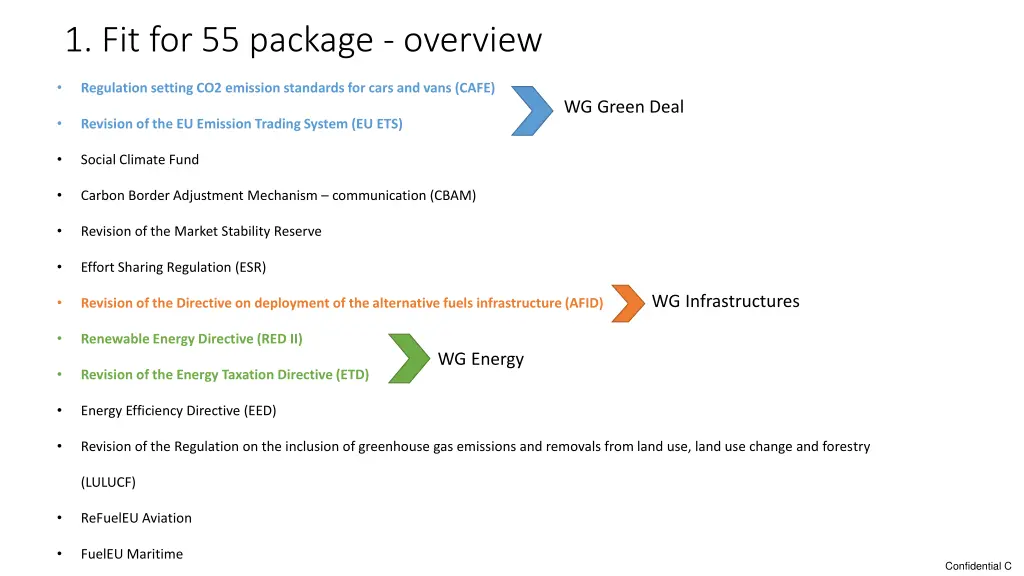 1. Fit for 55 package - overview

• Regulation setting CO2 emission standards for cars and vans (CAFE)

• Revision of the EU Emission Trading System (EU ETS)

WG Green Deal

• Social Climate Fund

• Carbon Border Adjustment Mechanism – communication (CBAM)

• Revision of the Market Stability Reserve

• Effort Sharing Regulation (ESR)

• Revision of the Directive on deployment of the alternative fuels infrastructure (AFID)

WG Infrastructures

• Renewable Energy Directive (RED II)

• Revision of the Energy Taxation Directive (ETD)

WG Energy

• Energy Efficiency Directive (EED)

• Revision of the Regulation on the inclusion of greenhouse gas emissions and removals from land use, land use change and forestry (LULUCF)

• ReFuelEU Aviation

• FuelEU Maritime

Confidential C